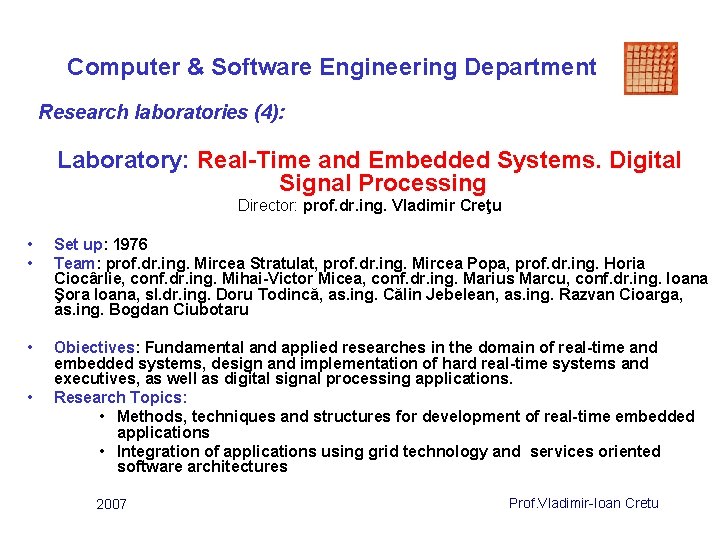 Computer & Software Engineering Department

Research laboratories (4):

Laboratory: Real-Time and Embedded Systems. Digital Signal Processing

Director: prof.dr.ing. Vladimir Creţu

• Set up: 1976
• Team: prof.dr.ing. Mircea Stratulat, prof.dr.ing. Mircea Popa, prof.dr.ing. Horia Ciocârlie, conf.dr.ing. Mihai-Victor Micea, conf.dr.ing. Marius Marcu, conf.dr.ing. Ioana Şora Ioana, sl.dr.ing. Doru Todincă, as.ing. Călin Jebelean, as.ing. Razvan Cioarga, as.ing. Bogdan Ciubotaru

• Obiectives: Fundamental and applied researches in the domain of real-time and embedded systems, design and implementation of hard real-time systems and executives, as well as digital signal processing applications.
• Research Topics:
  • Methods, techniques and structures for development of real-time embedded applications
  • Integration of applications using grid technology and services oriented software architectures

2007

Prof.Vladimir-Ioan Cretu